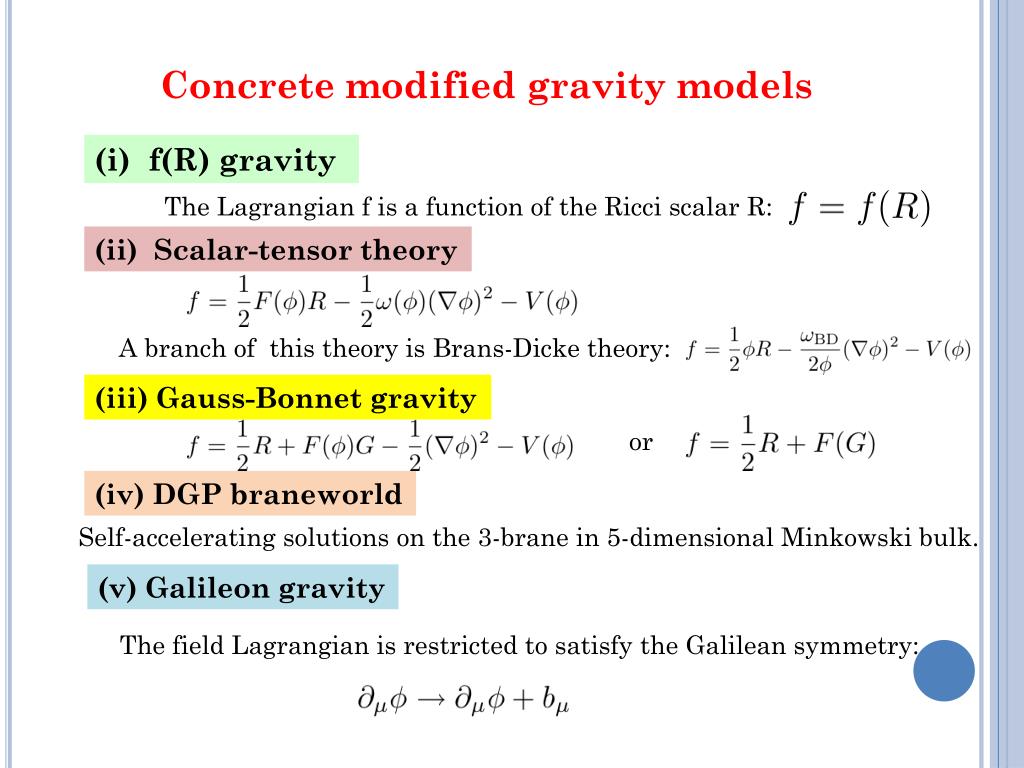 Concrete modified gravity models

(i) f(R) gravity

The Lagrangian f is a function of the Ricci scalar R: $f = f(R)$

(ii) Scalar-tensor theory

$f = \frac{1}{2}F(\phi)R - \frac{1}{2}\omega(\phi)(\nabla\phi)^2 - V(\phi)$

A branch of this theory is Brans-Dicke theory: $f = \frac{1}{2}\phi R - \frac{\omega_{\rm BD}}{2\phi}(\nabla\phi)^2 - V(\phi)$

(iii) Gauss-Bonnet gravity

$f = \frac{1}{2}R + F(\phi)G - \frac{1}{2}(\nabla\phi)^2 - V(\phi)$ or $f = \frac{1}{2}R + F(G)$

(iv) DGP braneworld

Self-accelerating solutions on the 3-brane in 5-dimensional Minkowski bulk.

(v) Galileon gravity

The field Lagrangian is restricted to satisfy the Galilean symmetry:

$\partial_\mu\phi \to \partial_\mu\phi + b_\mu$